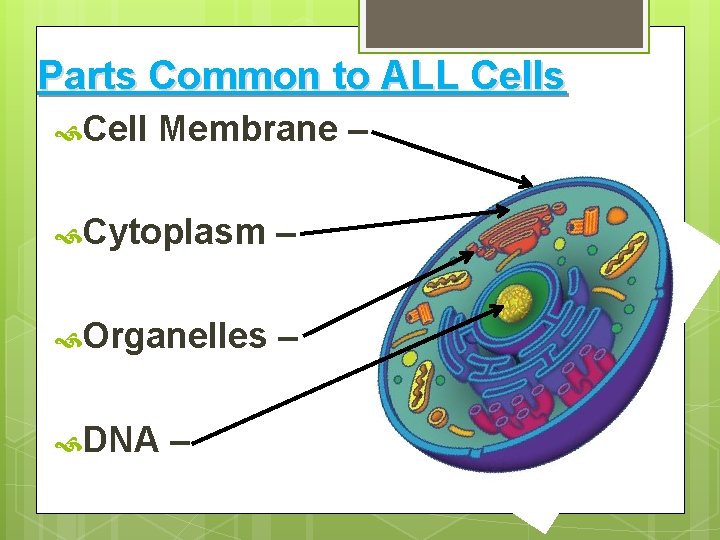 Parts Common to ALL Cells

Cell Membrane –

Cytoplasm –

Organelles –

DNA –